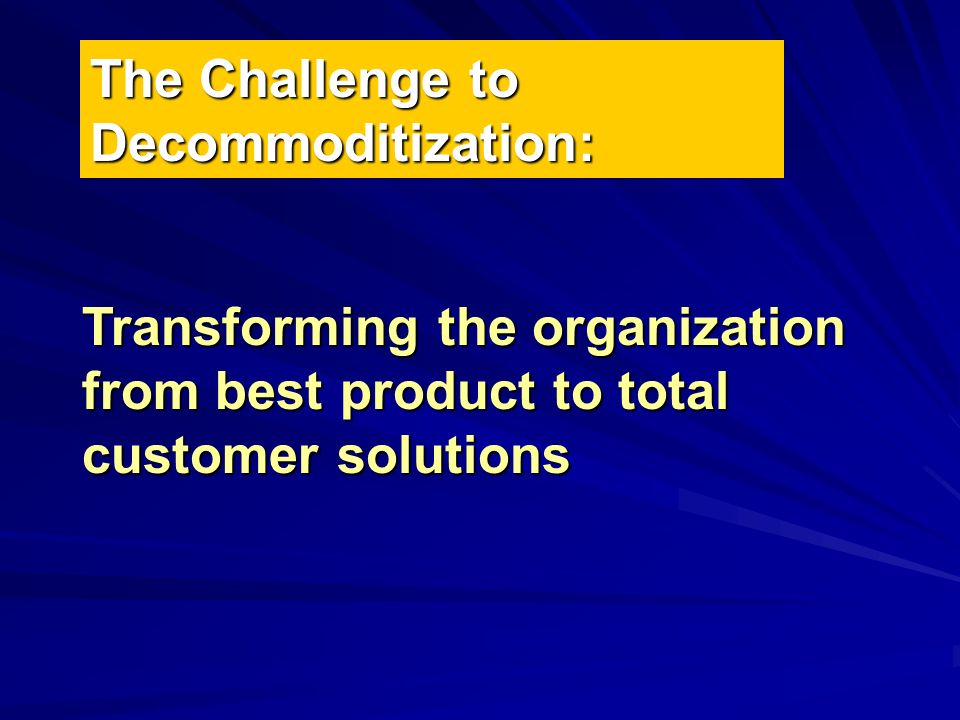 The Challenge to Decommoditization:

Transforming the organization from best product to total customer solutions